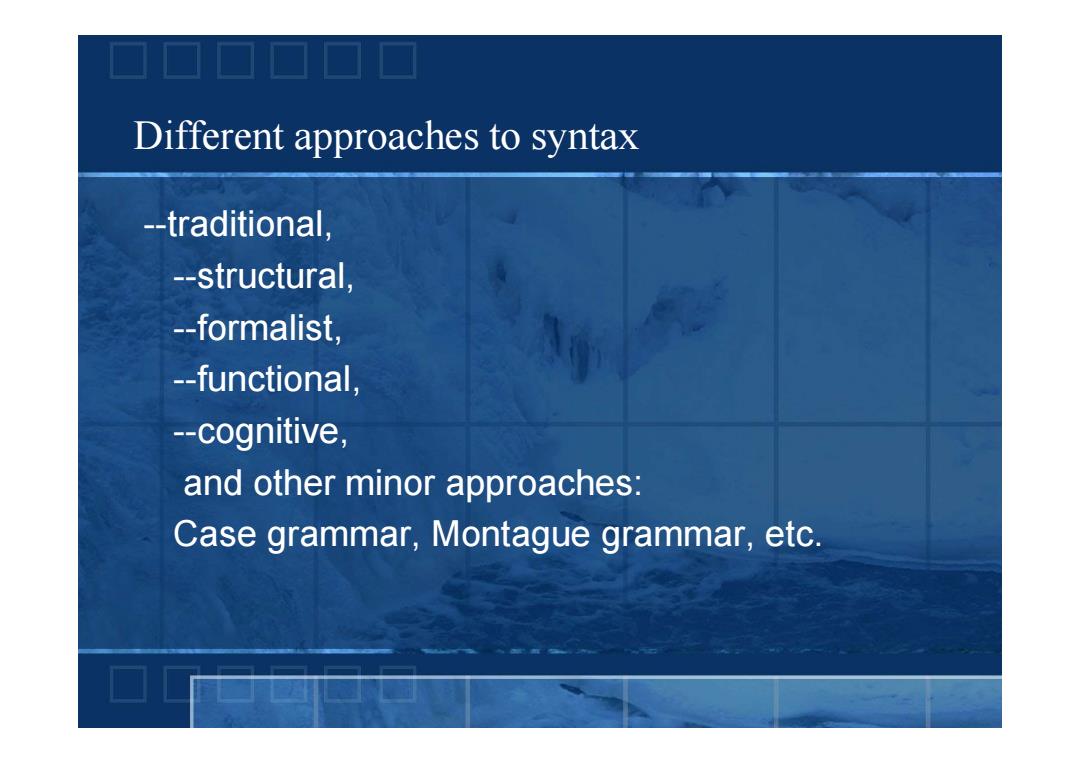 Different approaches to syntax

--traditional,
--structural,
--formalist,
--functional,
--cognitive,
and other minor approaches:
Case grammar, Montague grammar, etc.